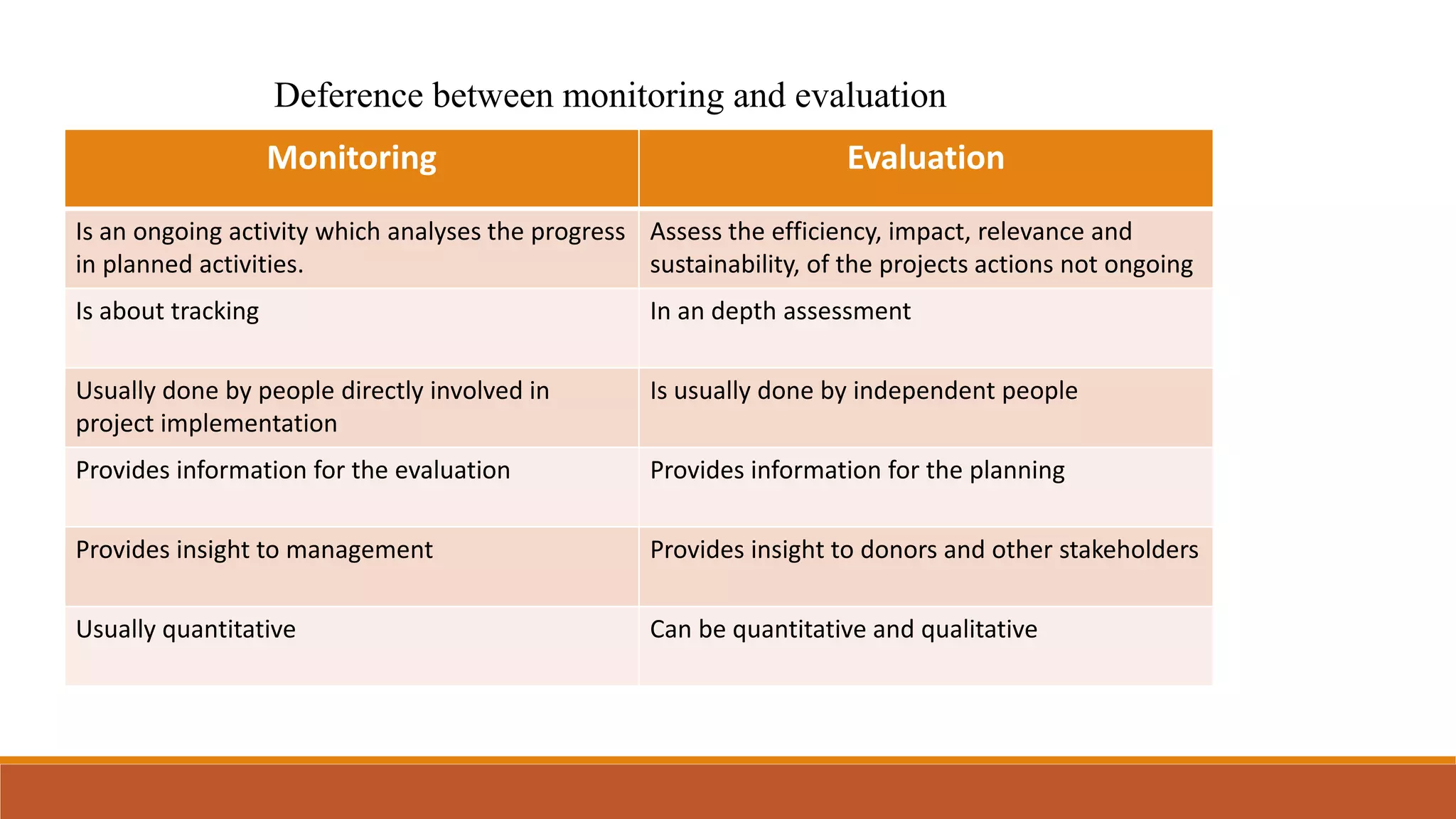 Deference between monitoring and evaluation

| Monitoring | Evaluation |
|---|---|
| Is an ongoing activity which analyses the progress in planned activities. | Assess the efficiency, impact, relevance and sustainability, of the projects actions not ongoing |
| Is about tracking | In an depth assessment |
| Usually done by people directly involved in project implementation | Is usually done by independent people |
| Provides information for the evaluation | Provides information for the planning |
| Provides insight to management | Provides insight to donors and other stakeholders |
| Usually quantitative | Can be quantitative and qualitative |